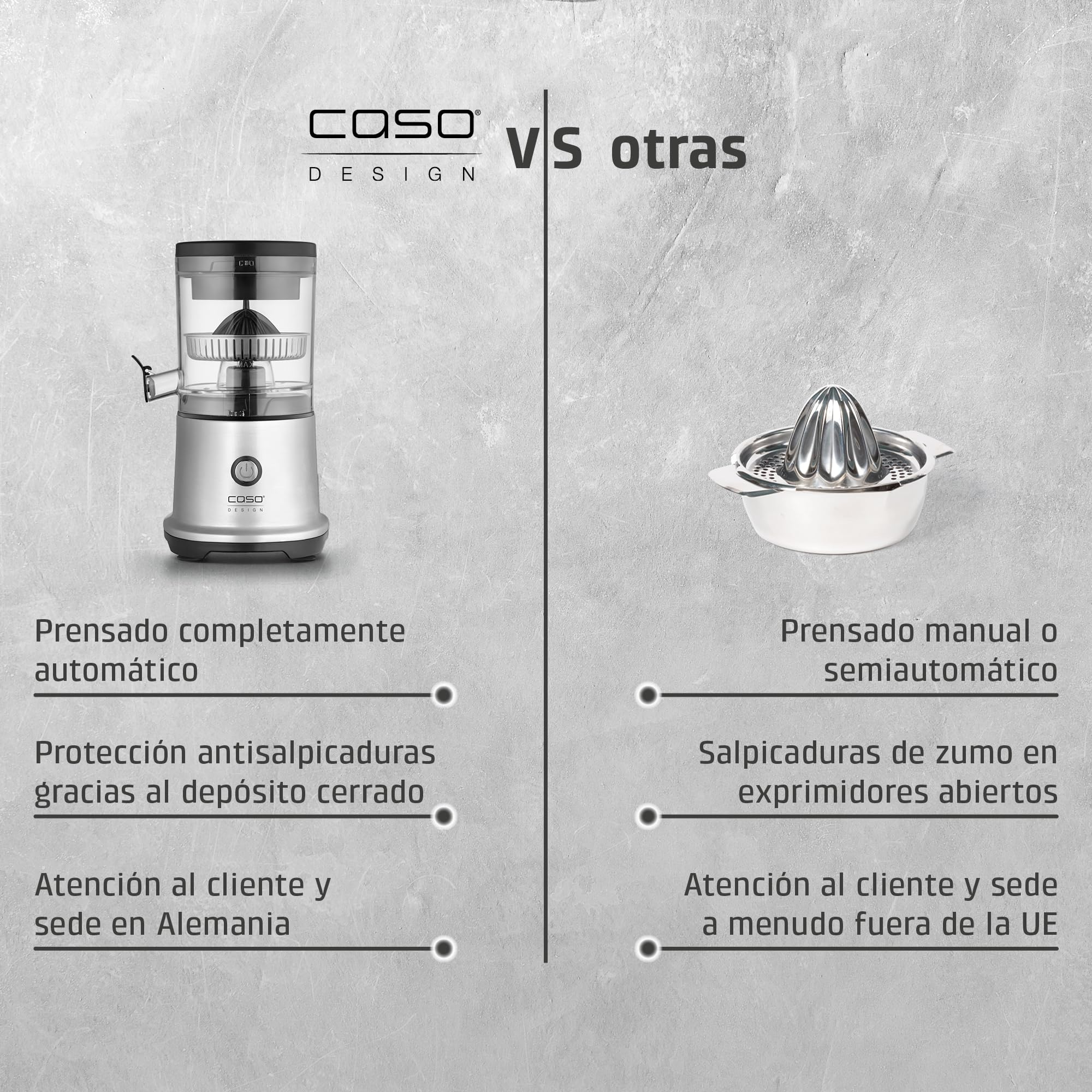 caso® DESIGN

VS otras

MAX

caso® DESIGN

Prensado completamente automático

Protección antisalpicaduras gracias al depósito cerrado

Atención al cliente y sede en Alemania

Prensado manual o semiautomático

Salpicaduras de zumo en exprimidores abiertos

Atención al cliente y sede a menudo fuera de la UE